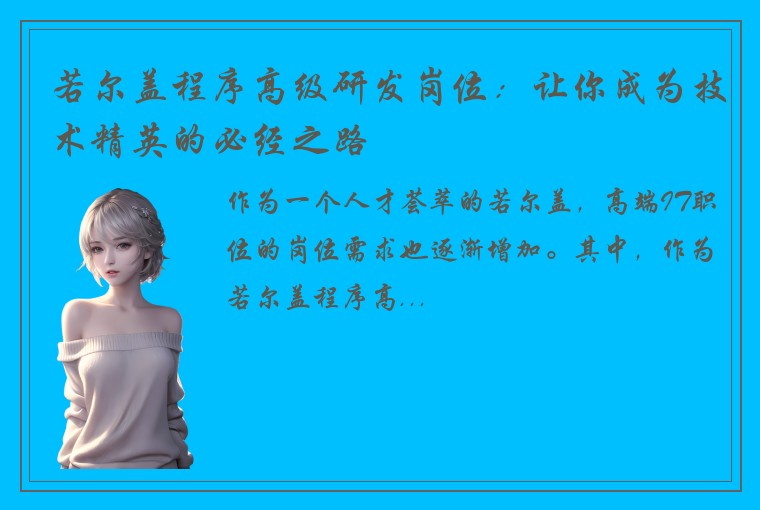 若尔盖程序高级研发岗位：让你成为技术精英的必经之路

作为一个人才荟萃的若尔盖，高端IT职位的岗位需求也逐渐增加。其中，作为若尔盖程序高...